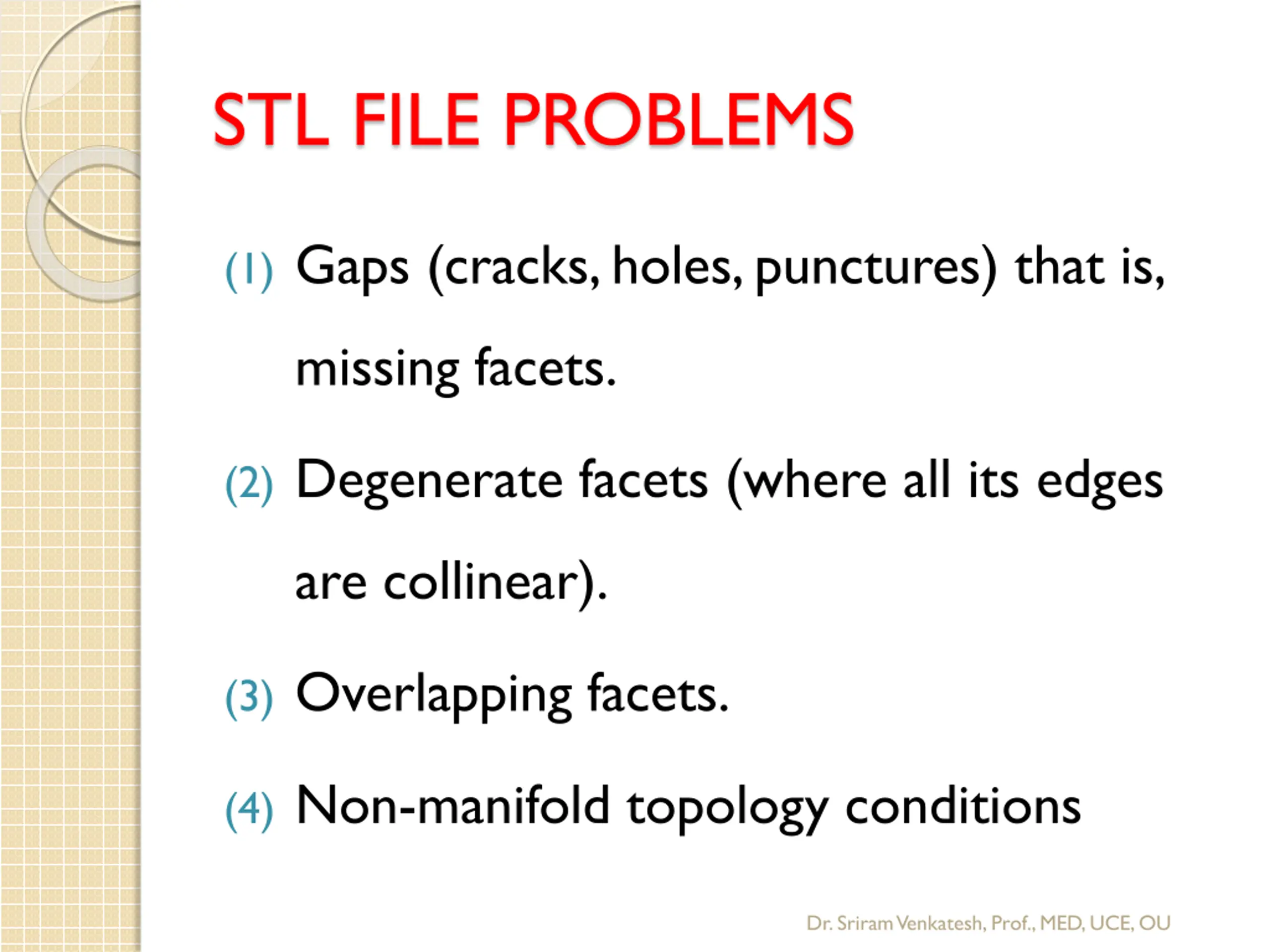 STL FILE PROBLEMS

(1) Gaps (cracks, holes, punctures) that is, missing facets.

(2) Degenerate facets (where all its edges are collinear).

(3) Overlapping facets.

(4) Non-manifold topology conditions

Dr. Sriram Venkatesh, Prof., MED, UCE, OU